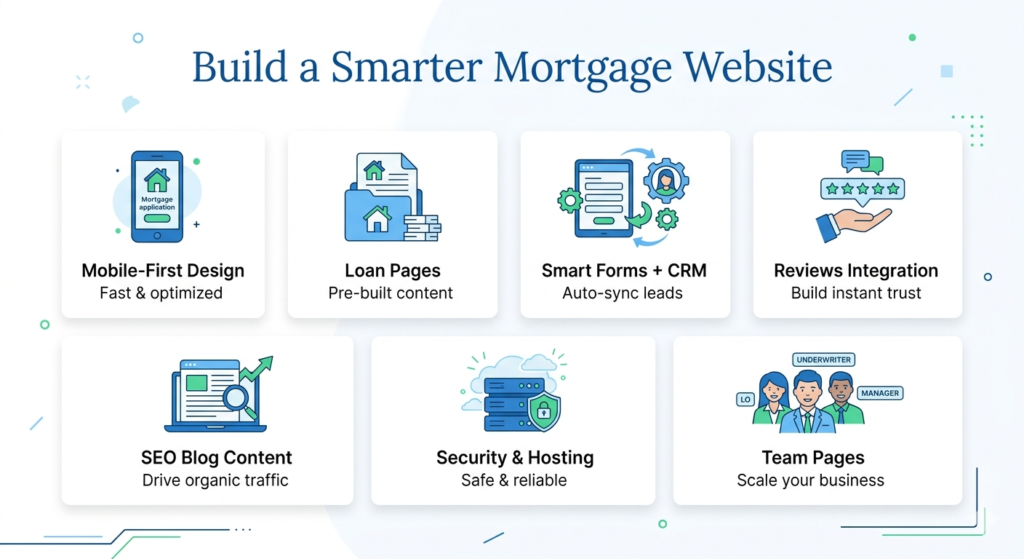 Build a Smarter Mortgage Website

Mortgage application

Mobile-First Design
Fast & optimized

Loan Pages
Pre-built content

Smart Forms + CRM
Auto-sync leads

Reviews Integration
Build instant trust

SEO Blog Content
Drive organic traffic

Security & Hosting
Safe & reliable

UNDERWRITER
LO
MANAGER

Team Pages
Scale your business